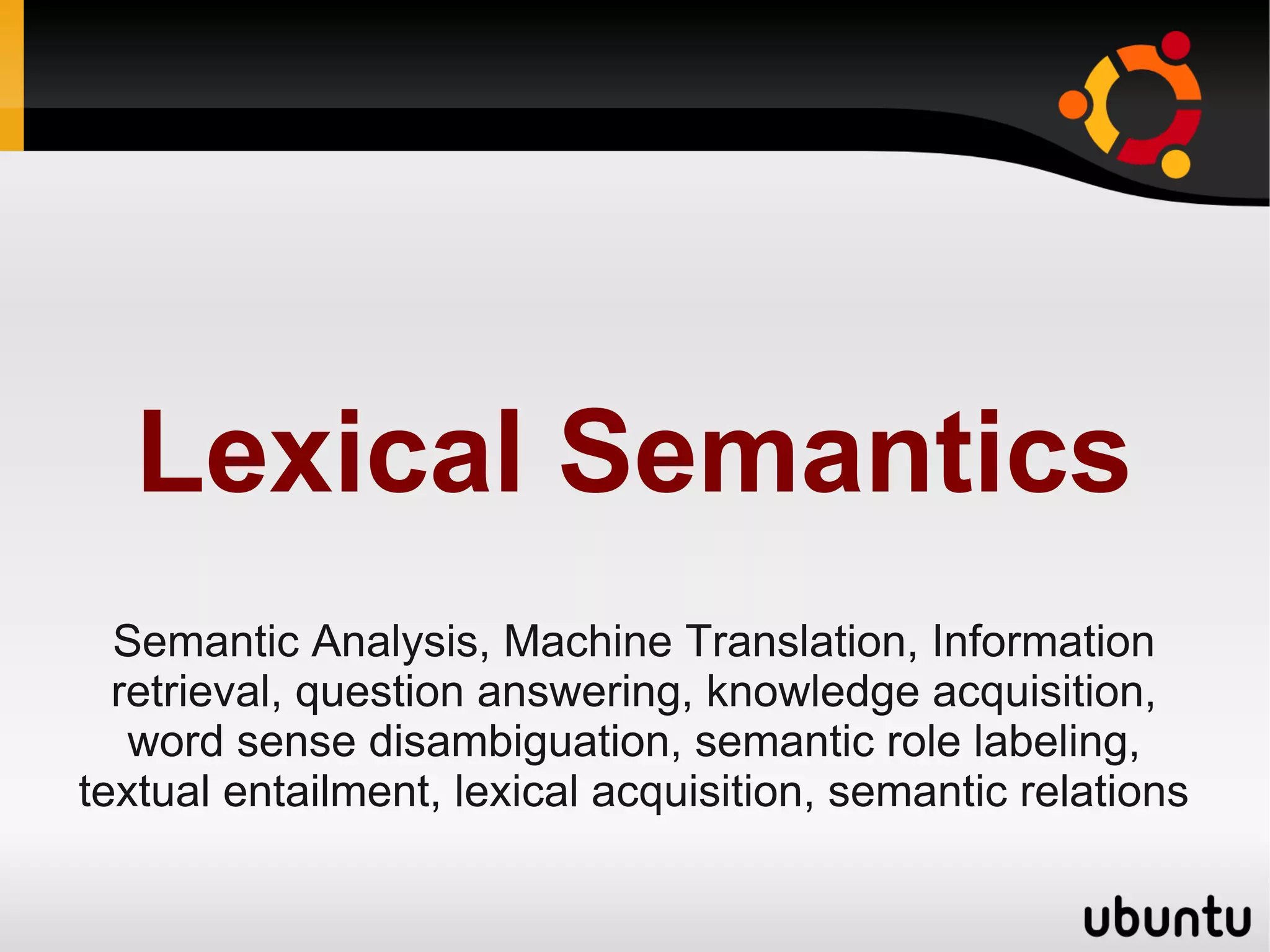 Lexical Semantics

Semantic Analysis, Machine Translation, Information retrieval, question answering, knowledge acquisition, word sense disambiguation, semantic role labeling, textual entailment, lexical acquisition, semantic relations

ubuntu